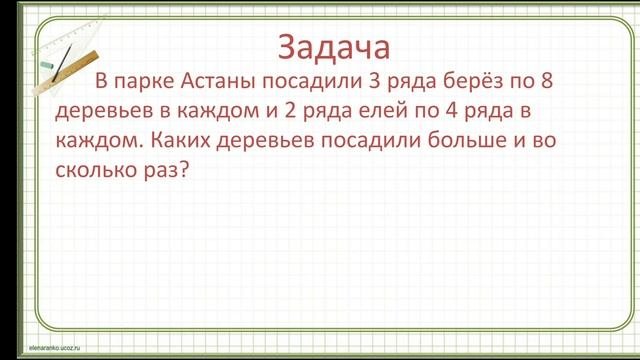 Задача

В парке Астаны посадили 3 ряда берёз по 8 деревьев в каждом и 2 ряда елей по 4 ряда в каждом. Каких деревьев посадили больше и во сколько раз?

elenaranko.ucoz.ru